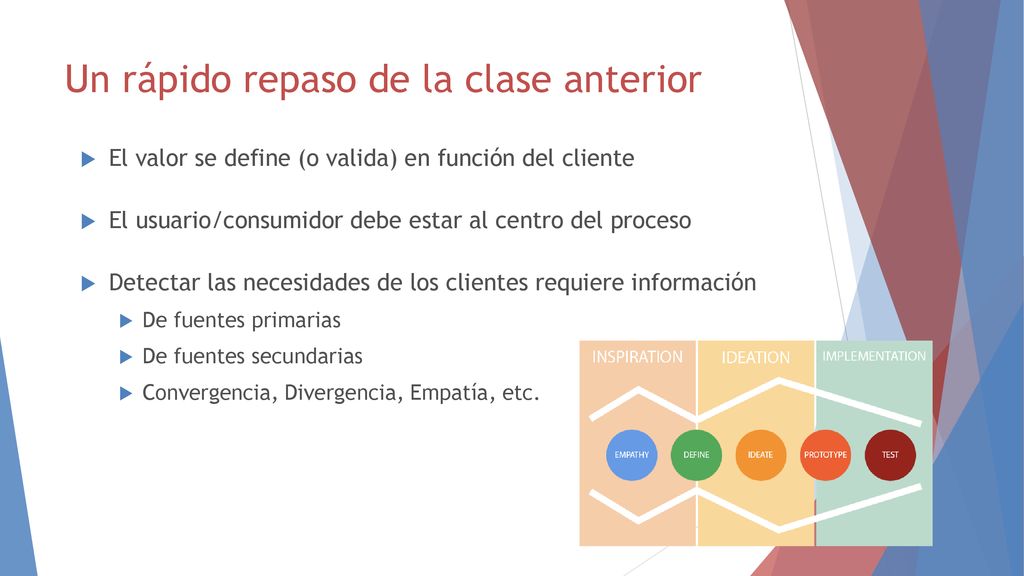 Un rápido repaso de la clase anterior

El valor se define (o valida) en función del cliente

El usuario/consumidor debe estar al centro del proceso

Detectar las necesidades de los clientes requiere información

De fuentes primarias

De fuentes secundarias

Convergencia, Divergencia, Empatía, etc.

INSPIRATION

IDEATION

IMPLEMENTATION

EMPATHY

DEFINE

IDEATE

PROTOTYPE

TEST